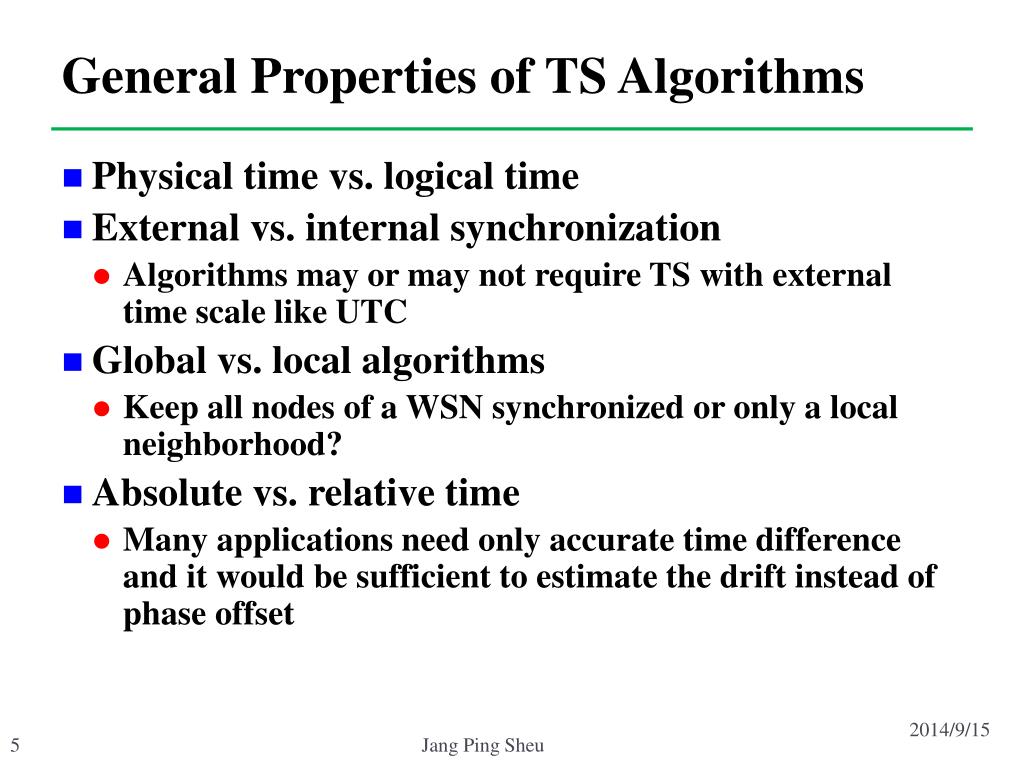 General Properties of TS Algorithms

- Physical time vs. logical time
- External vs. internal synchronization
  - Algorithms may or may not require TS with external time scale like UTC
- Global vs. local algorithms
  - Keep all nodes of a WSN synchronized or only a local neighborhood?
- Absolute vs. relative time
  - Many applications need only accurate time difference and it would be sufficient to estimate the drift instead of phase offset

5

Jang Ping Sheu

2014/9/15